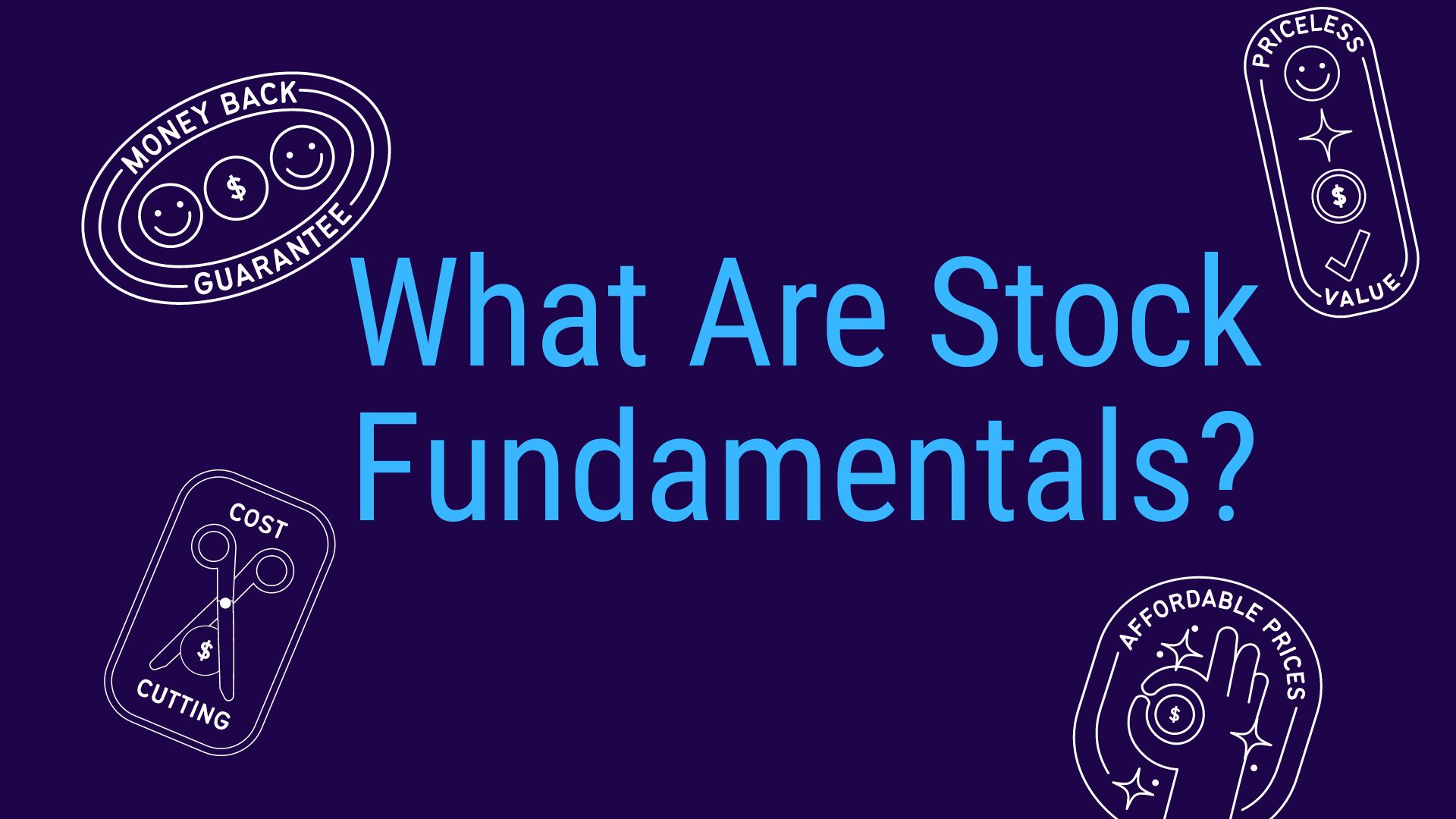 MONEY BACK
$
GUARANTEE

PRICELESS
$
VALUE

What Are Stock Fundamentals?

COST
$
CUTTING

AFFORDABLE PRICES
$